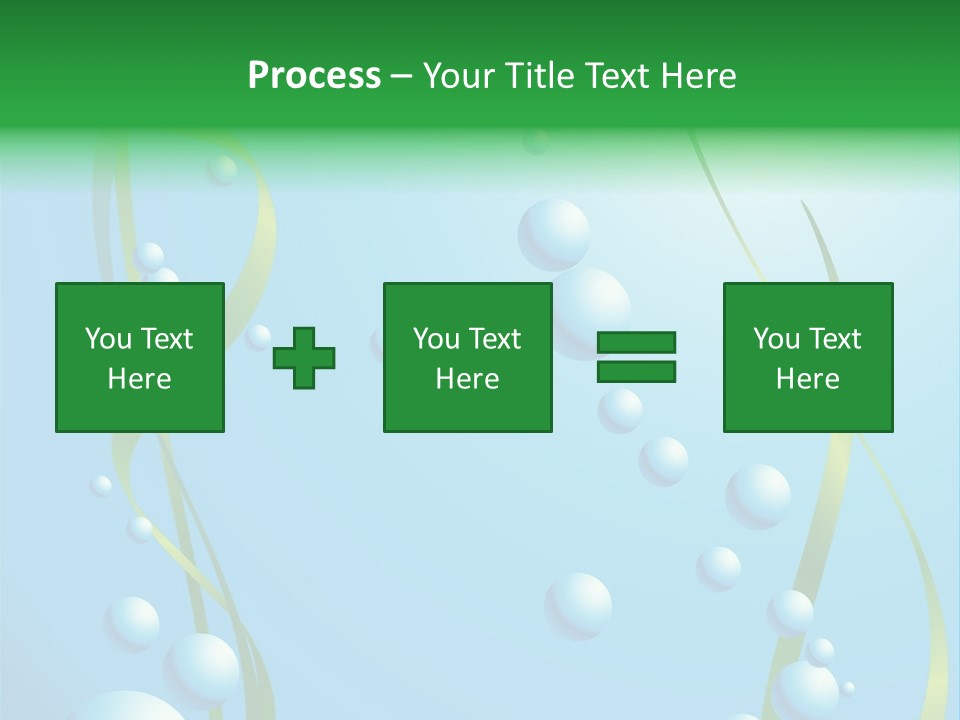 Process – Your Title Text Here

You Text Here

You Text Here

You Text Here